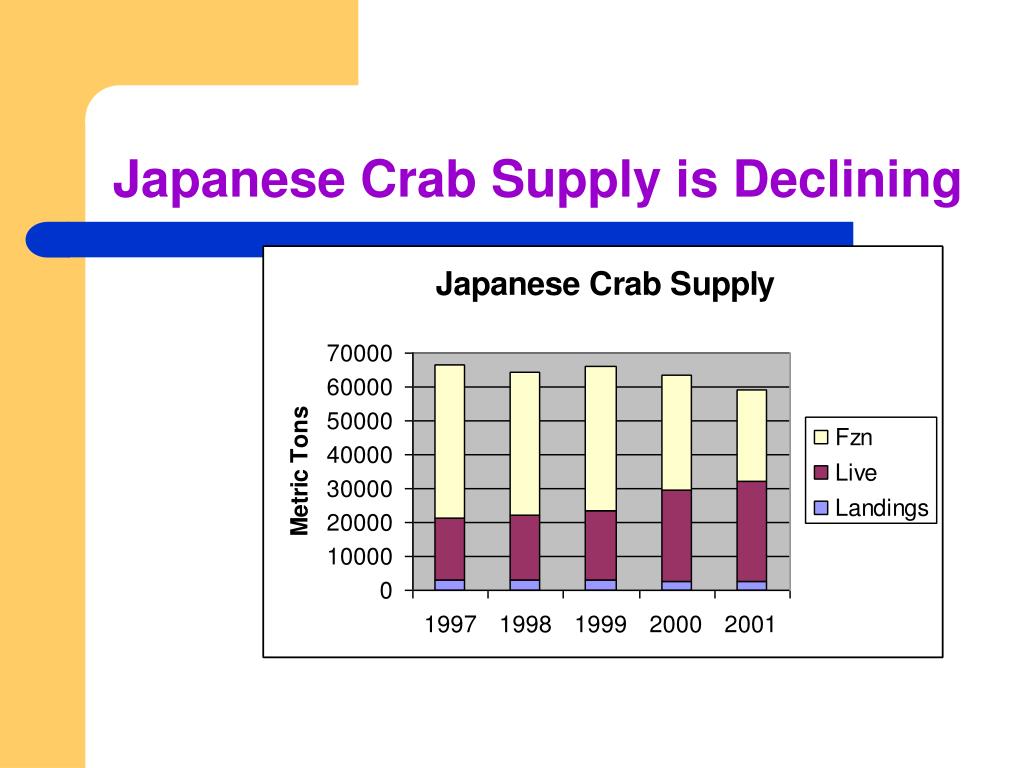 Japanese Crab Supply is Declining

Japanese Crab Supply

Metric Tons

70000
60000
50000
40000
30000
20000
10000
0

1997 1998 1999 2000 2001

Fzn
Live
Landings